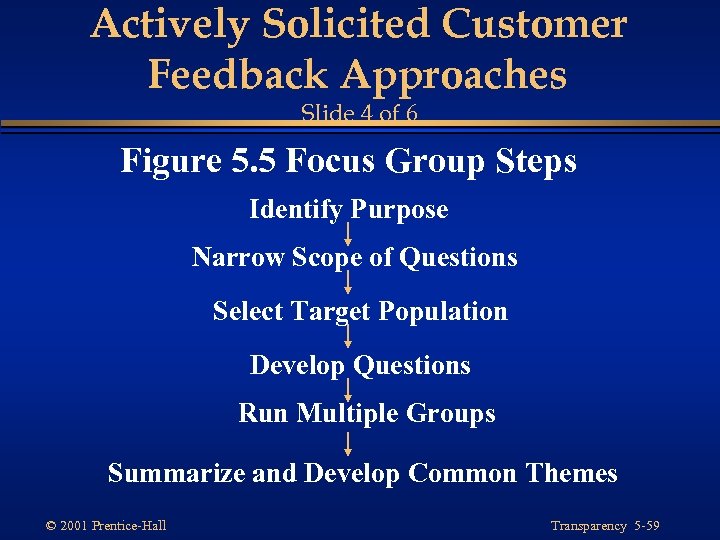 Actively Solicited Customer Feedback Approaches
Slide 4 of 6

Figure 5.5 Focus Group Steps

Identify Purpose

Narrow Scope of Questions

Select Target Population

Develop Questions

Run Multiple Groups

Summarize and Develop Common Themes

© 2001 Prentice-Hall

Transparency 5-59